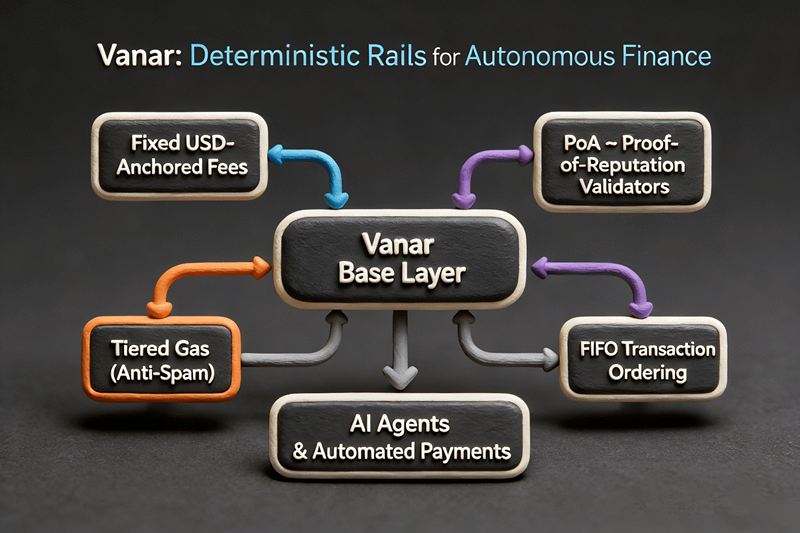 Vanar: Deterministic Rails for Autonomous Finance

Fixed USD-Anchored Fees

PoA ~ Proof-of-Reputation Validators

Vanar Base Layer

Tiered Gas (Anti-Spam)

FIFO Transaction Ordering

AI Agents & Automated Payments